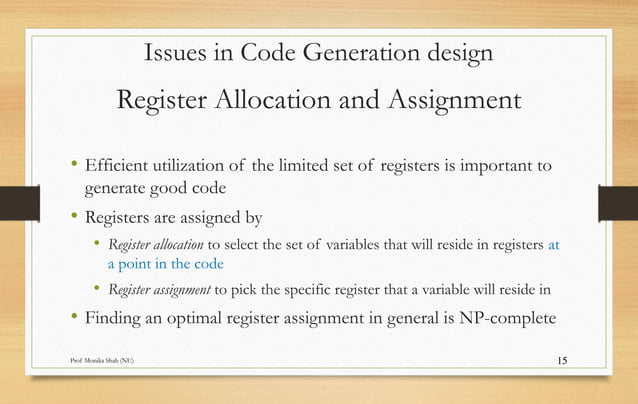 Issues in Code Generation design

Register Allocation and Assignment

• Efficient utilization of the limited set of registers is important to generate good code

• Registers are assigned by

• Register allocation to select the set of variables that will reside in registers at a point in the code

• Register assignment to pick the specific register that a variable will reside in

• Finding an optimal register assignment in general is NP-complete

Prof Monika Shah (NU)

15